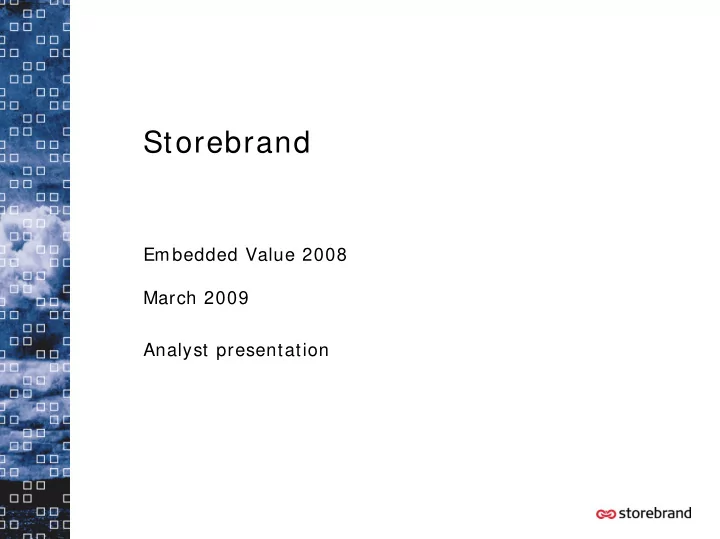 Storebrand

Embedded Value 2008

March 2009

Analyst presentation

storebrand